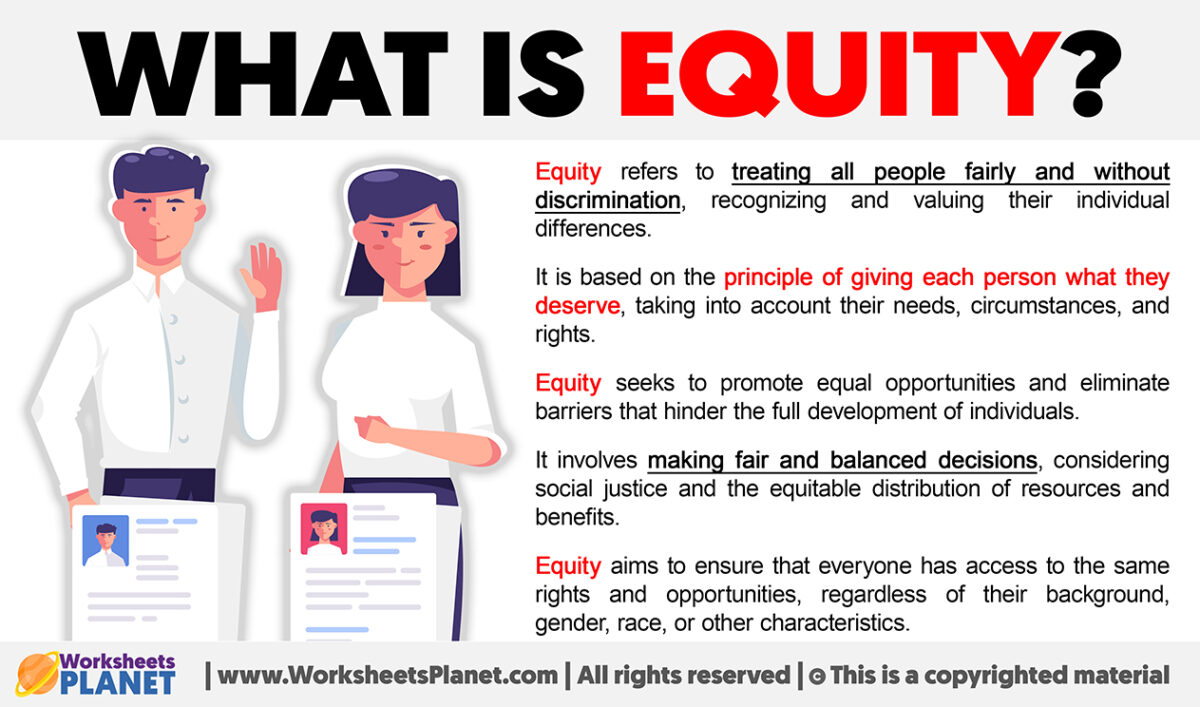 WHAT IS EQUITY?

Equity refers to treating all people fairly and without discrimination, recognizing and valuing their individual differences.

It is based on the principle of giving each person what they deserve, taking into account their needs, circumstances, and rights.

Equity seeks to promote equal opportunities and eliminate barriers that hinder the full development of individuals.

It involves making fair and balanced decisions, considering social justice and the equitable distribution of resources and benefits.

Equity aims to ensure that everyone has access to the same rights and opportunities, regardless of their background, gender, race, or other characteristics.

Worksheets PLANET | www.WorksheetsPlanet.com | All rights reserved | © This is a copyrighted material